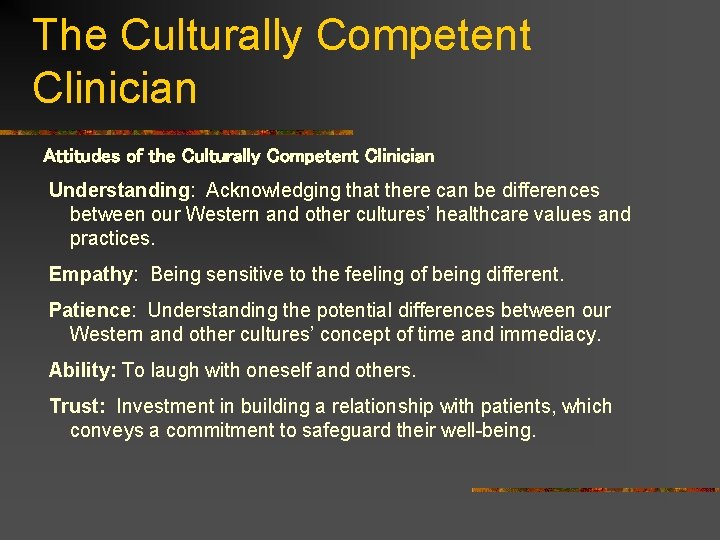 The Culturally Competent Clinician

Attitudes of the Culturally Competent Clinician

Understanding: Acknowledging that there can be differences between our Western and other cultures' healthcare values and practices.

Empathy: Being sensitive to the feeling of being different.

Patience: Understanding the potential differences between our Western and other cultures' concept of time and immediacy.

Ability: To laugh with oneself and others.

Trust: Investment in building a relationship with patients, which conveys a commitment to safeguard their well-being.